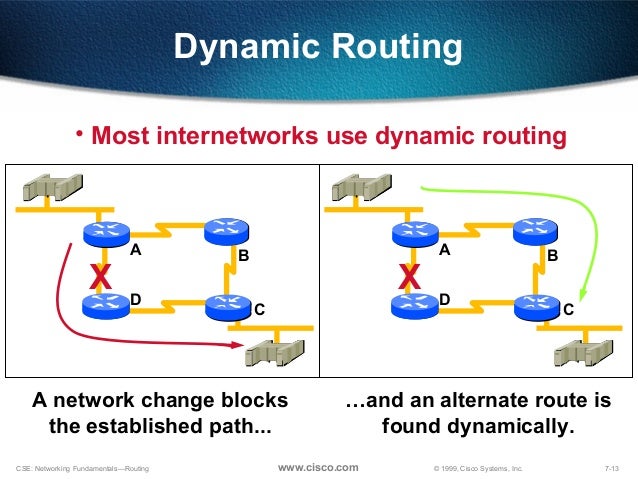 Dynamic Routing

• Most internetworks use dynamic routing

A
B
X
D
C

A
B
X
D
C

A network change blocks the established path...

...and an alternate route is found dynamically.

CSE: Networking Fundamentals—Routing
www.cisco.com
© 1999, Cisco Systems, Inc.
7-13